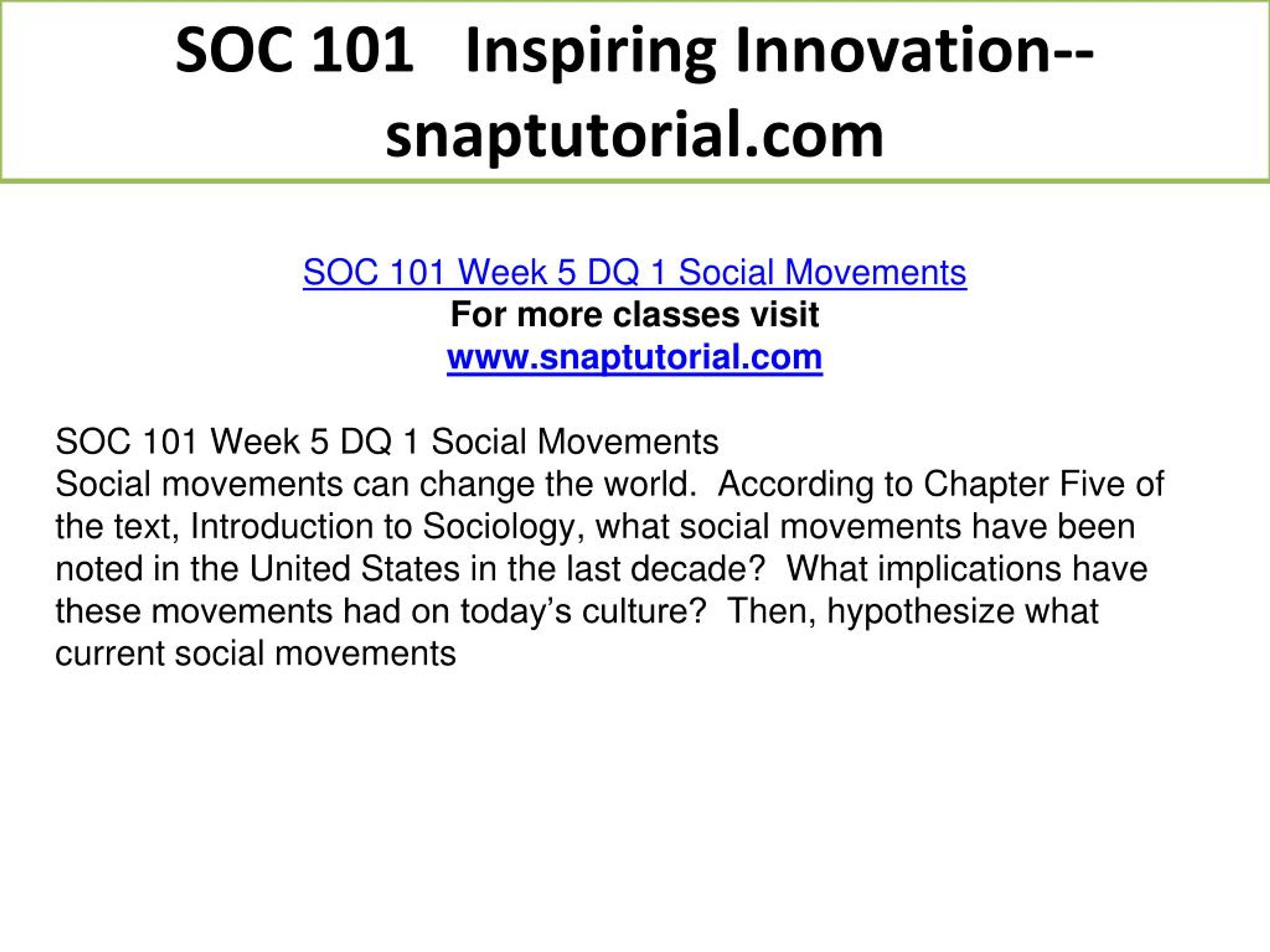 SOC 101 Inspiring Innovation--snaptutorial.com

SOC 101 Week 5 DQ 1 Social Movements
For more classes visit
www.snaptutorial.com

SOC 101 Week 5 DQ 1 Social Movements
Social movements can change the world. According to Chapter Five of the text, Introduction to Sociology, what social movements have been noted in the United States in the last decade? What implications have these movements had on today’s culture? Then, hypothesize what current social movements